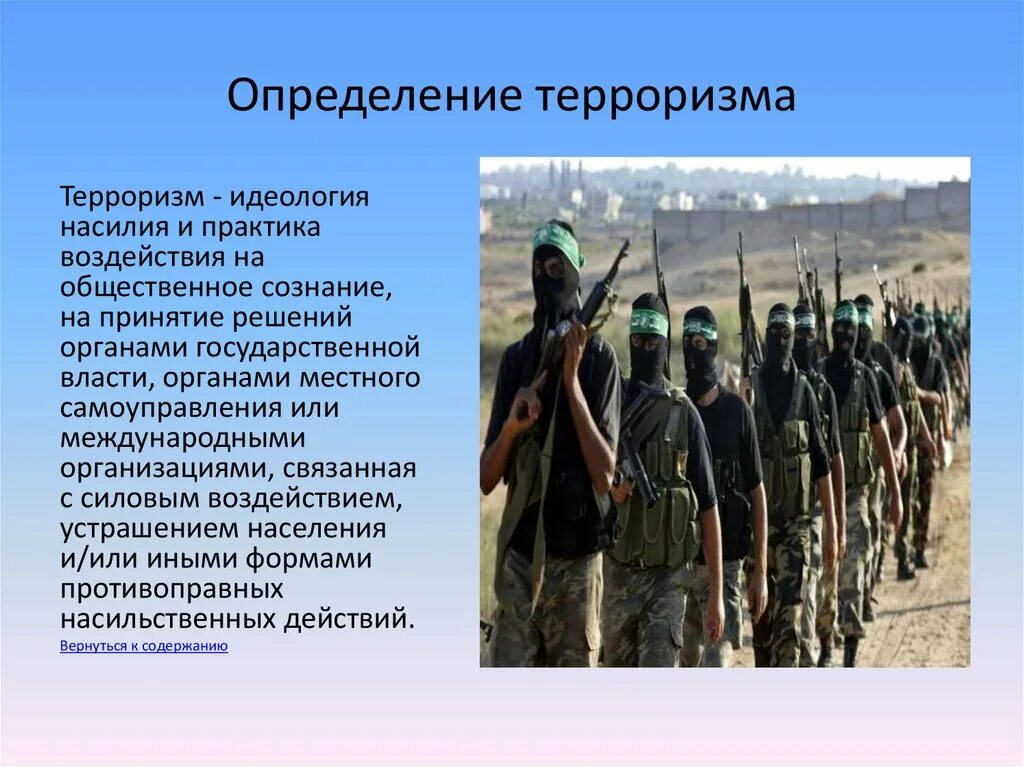 Определение терроризма

Терроризм - идеология насилия и практика воздействия на общественное сознание, на принятие решений органами государственной власти, органами местного самоуправления или международными организациями, связанная с силовым воздействием, устрашением населения и/или иными формами противоправных насильственных действий.

Вернуться к содержанию